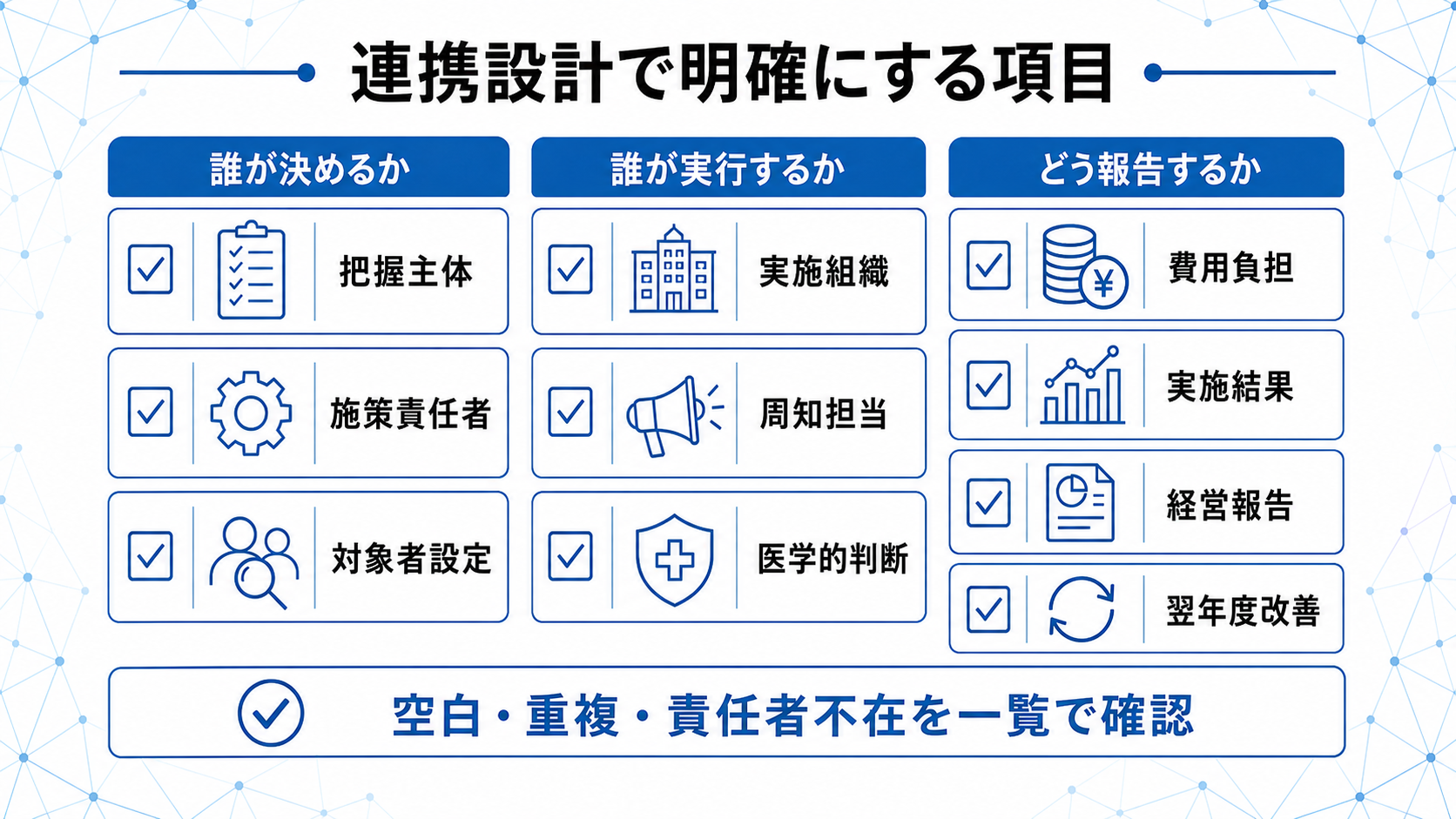 連携設計で明確にする項目

誰が決めるか

把握主体

施策責任者

対象者設定

誰が実行するか

実施組織

周知担当

医学的判断

どう報告するか

費用負担

実施結果

経営報告

翌年度改善

空白・重複・責任者不在を一覧で確認